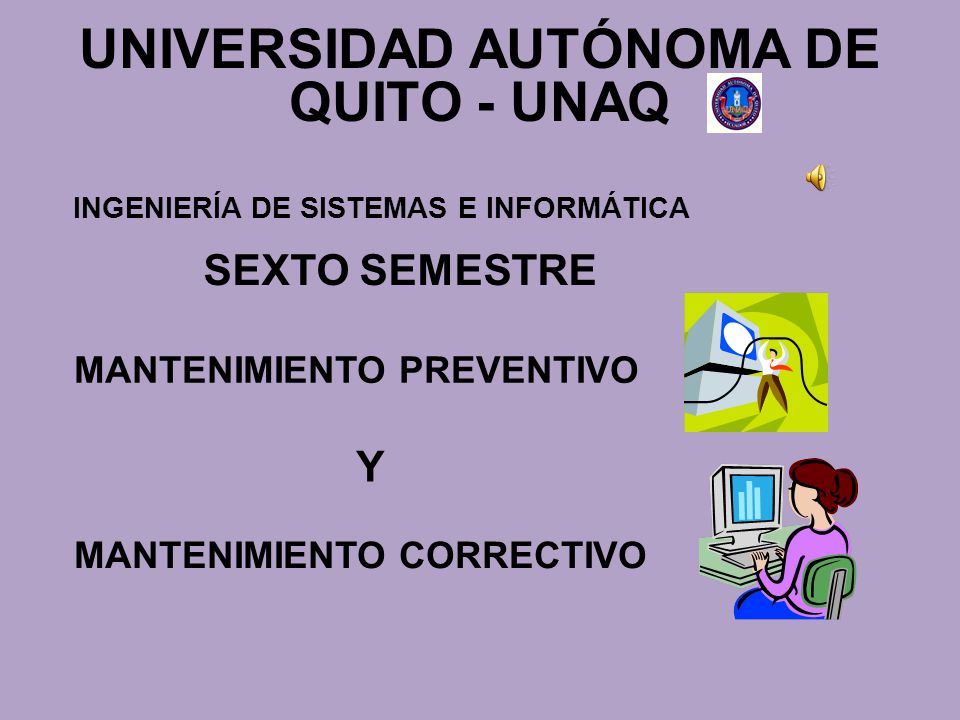 UNIVERSIDAD AUTÓNOMA DE QUITO - UNAQ

INGENIERÍA DE SISTEMAS E INFORMÁTICA

SEXTO SEMESTRE

MANTENIMIENTO PREVENTIVO

Y

MANTENIMIENTO CORRECTIVO